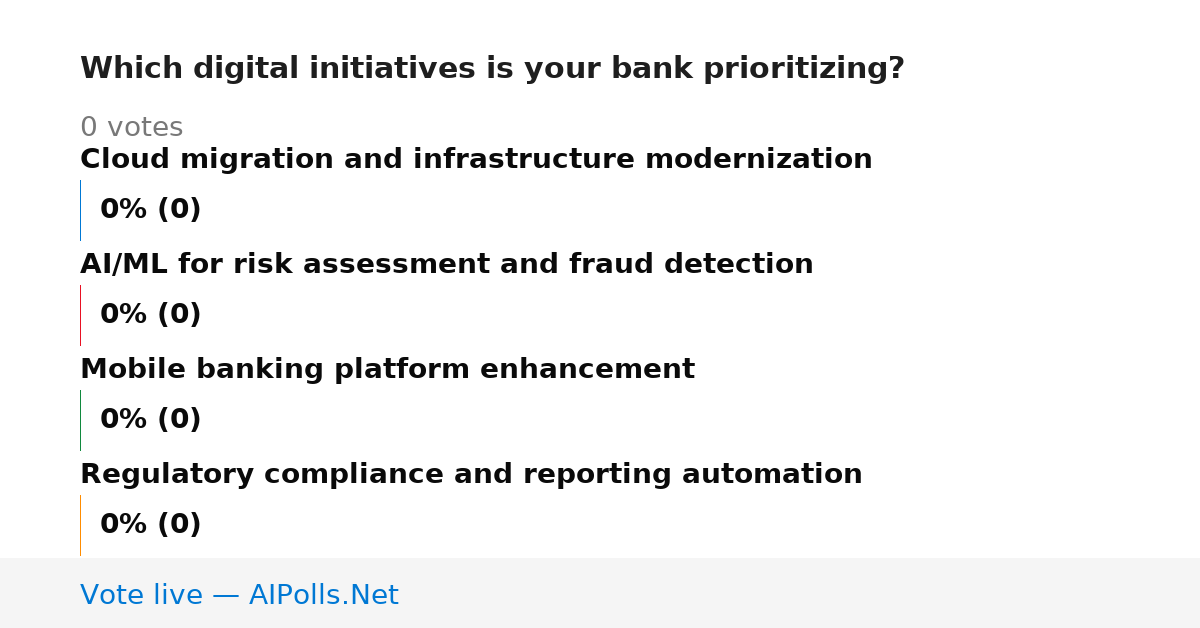 Which digital initiatives is your bank prioritizing?

0 votes

Cloud migration and infrastructure modernization

0% (0)

AI/ML for risk assessment and fraud detection

0% (0)

Mobile banking platform enhancement

0% (0)

Regulatory compliance and reporting automation

0% (0)

Vote live — AIPolls.Net